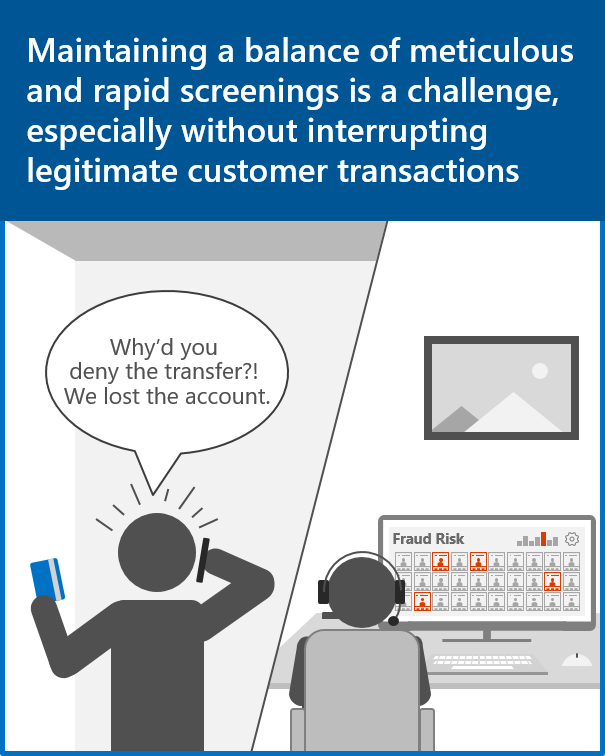 Maintaining a balance of meticulous and rapid screenings is a challenge, especially without interrupting legitimate customer transactions

Why'd you deny the transfer?! We lost the account.

Fraud Risk